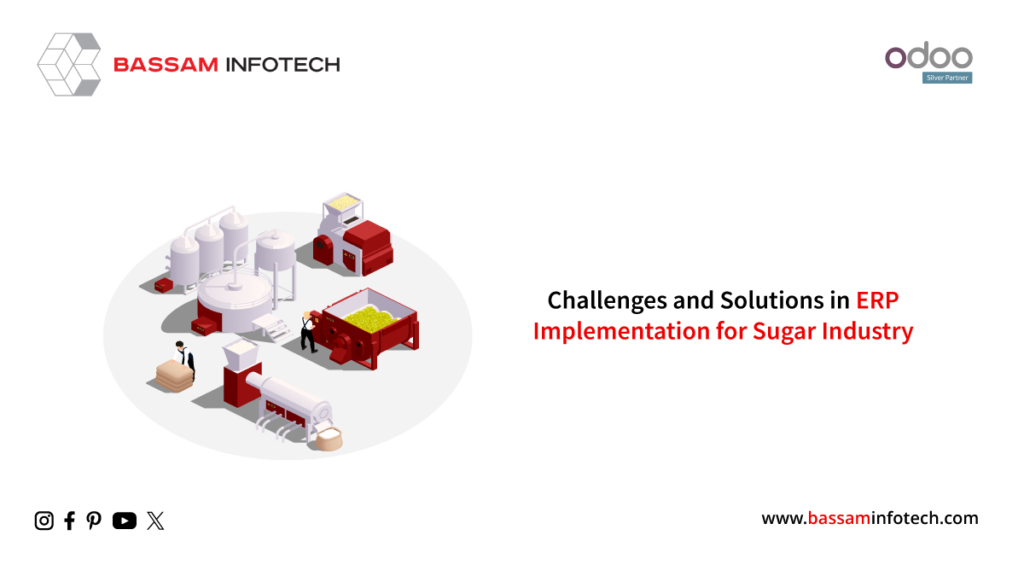 BASSAM INFOTECH

odoo
Silver Partner

Challenges and Solutions in ERP Implementation for Sugar Industry

www.bassaminfotech.com